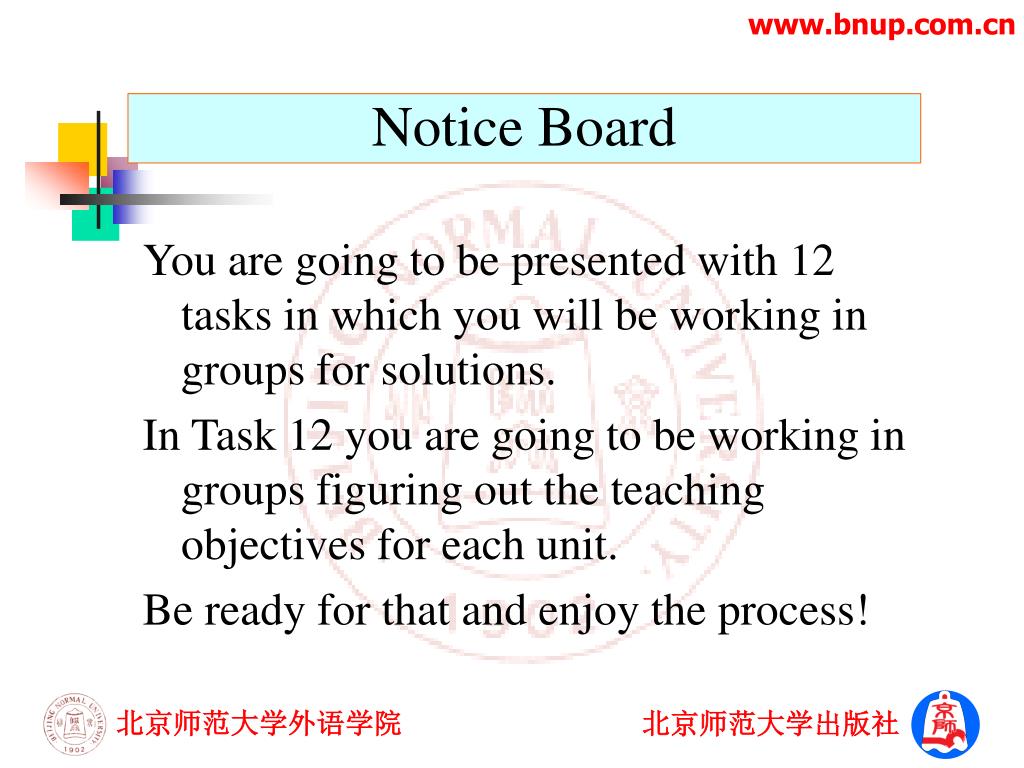 www.bnup.com.cn

Notice Board

You are going to be presented with 12 tasks in which you will be working in groups for solutions.

In Task 12 you are going to be working in groups figuring out the teaching objectives for each unit.

Be ready for that and enjoy the process!

北京师范大学外语学院

北京师范大学出版社